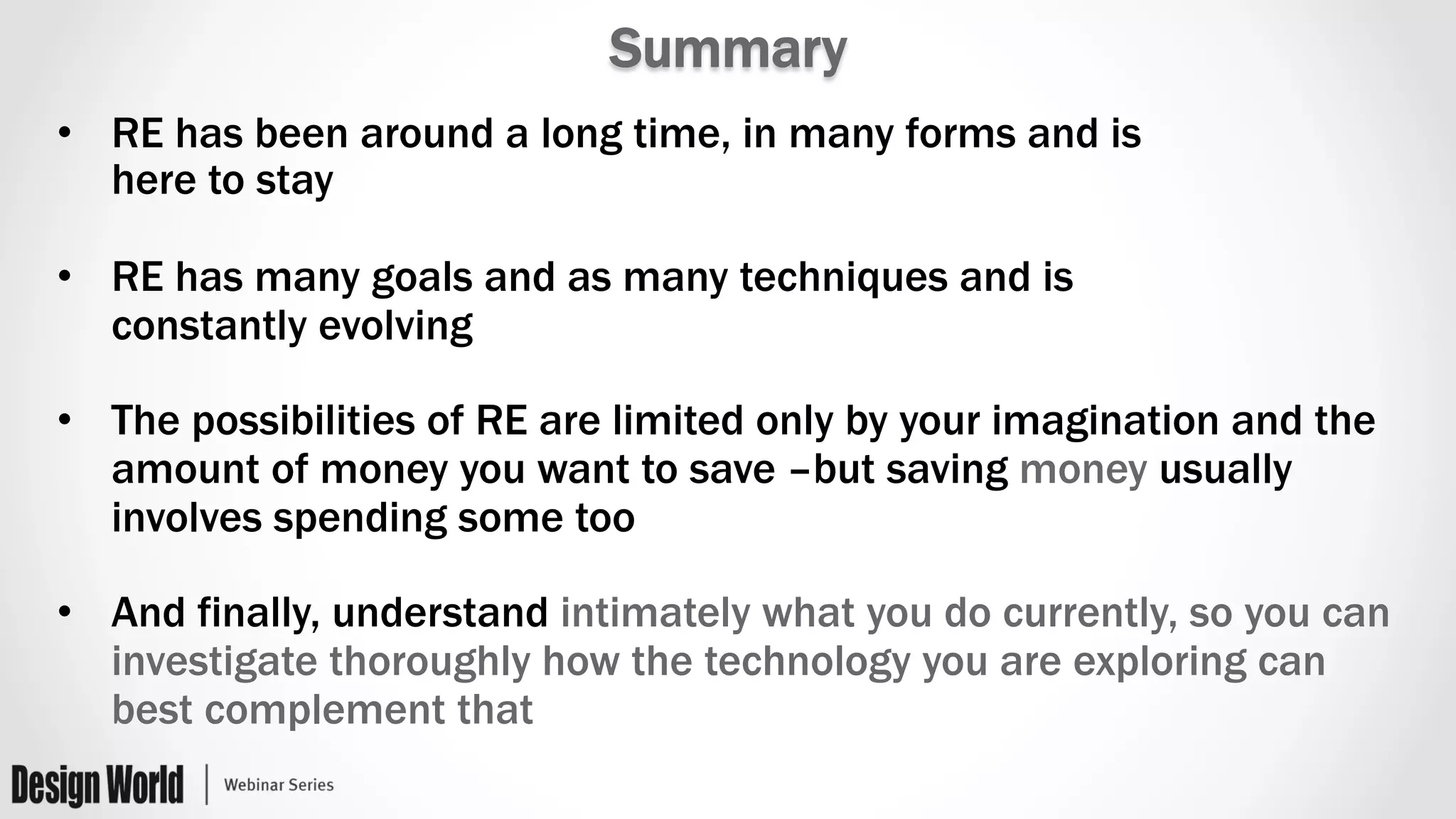 Summary

• RE has been around a long time, in many forms and is here to stay

• RE has many goals and as many techniques and is constantly evolving

• The possibilities of RE are limited only by your imagination and the amount of money you want to save –but saving money usually involves spending some too

• And finally, understand intimately what you do currently, so you can investigate thoroughly how the technology you are exploring can best complement that

Design World | Webinar Series